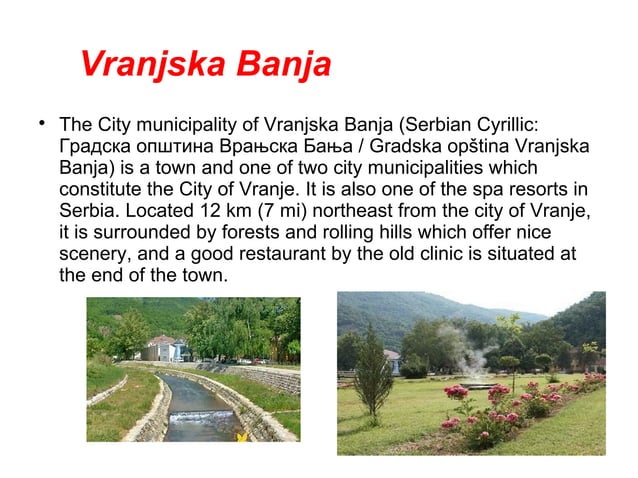 Vranjska Banja

• The City municipality of Vranjska Banja (Serbian Cyrillic: Градска општина Врањска Бања / Gradska opština Vranjska Banja) is a town and one of two city municipalities which constitute the City of Vranje. It is also one of the spa resorts in Serbia. Located 12 km (7 mi) northeast from the city of Vranje, it is surrounded by forests and rolling hills which offer nice scenery, and a good restaurant by the old clinic is situated at the end of the town.